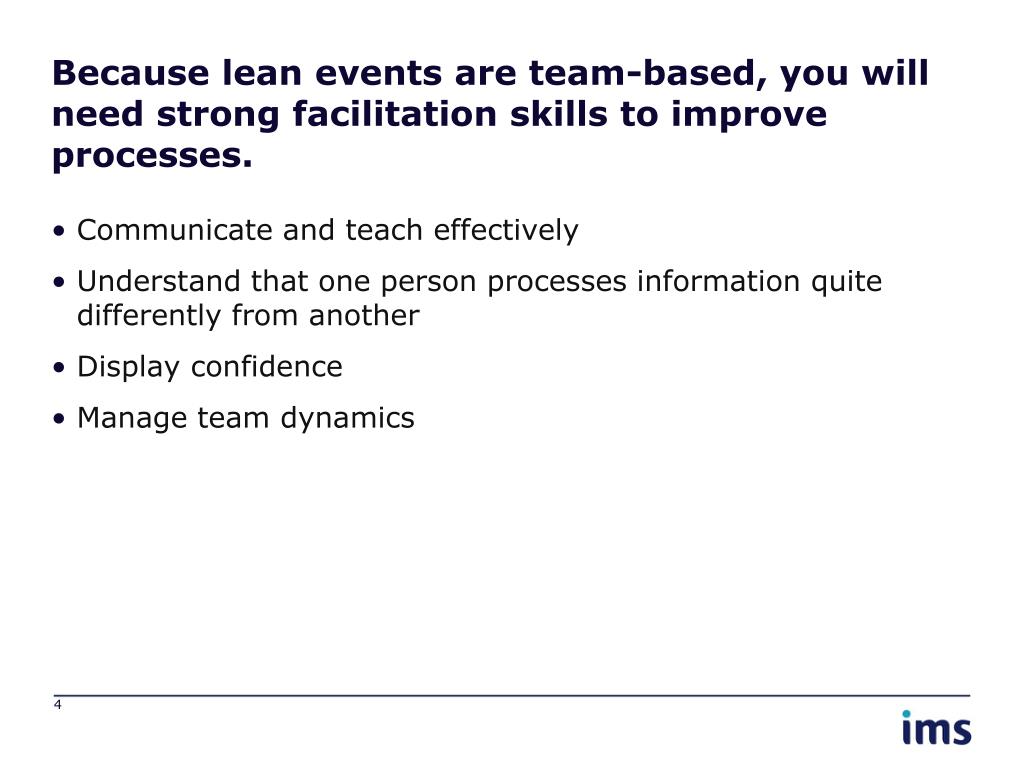 Because lean events are team-based, you will need strong facilitation skills to improve processes.

• Communicate and teach effectively
• Understand that one person processes information quite differently from another
• Display confidence
• Manage team dynamics

4

ims